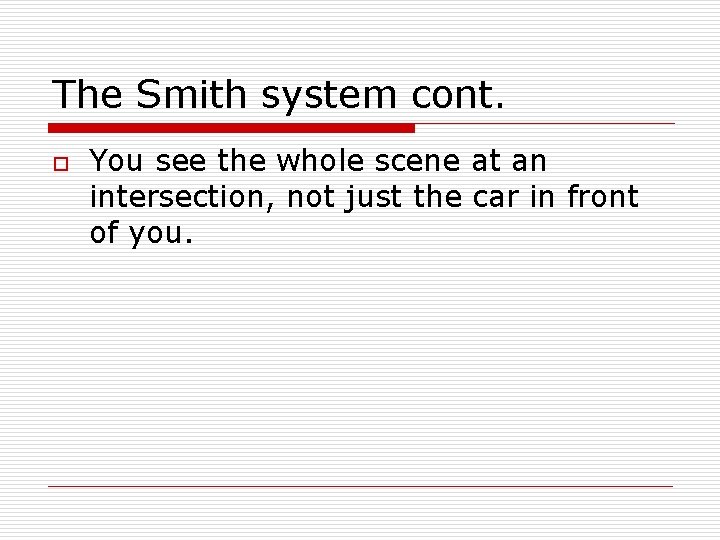 The Smith system cont.

You see the whole scene at an intersection, not just the car in front of you.